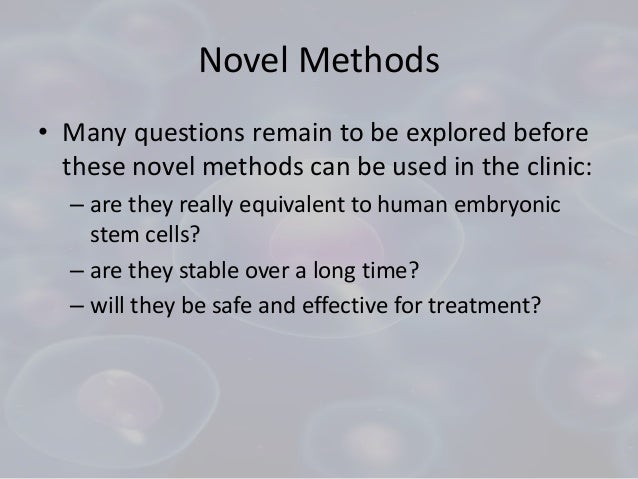 Novel Methods

• Many questions remain to be explored before these novel methods can be used in the clinic:
– are they really equivalent to human embryonic stem cells?
– are they stable over a long time?
– will they be safe and effective for treatment?